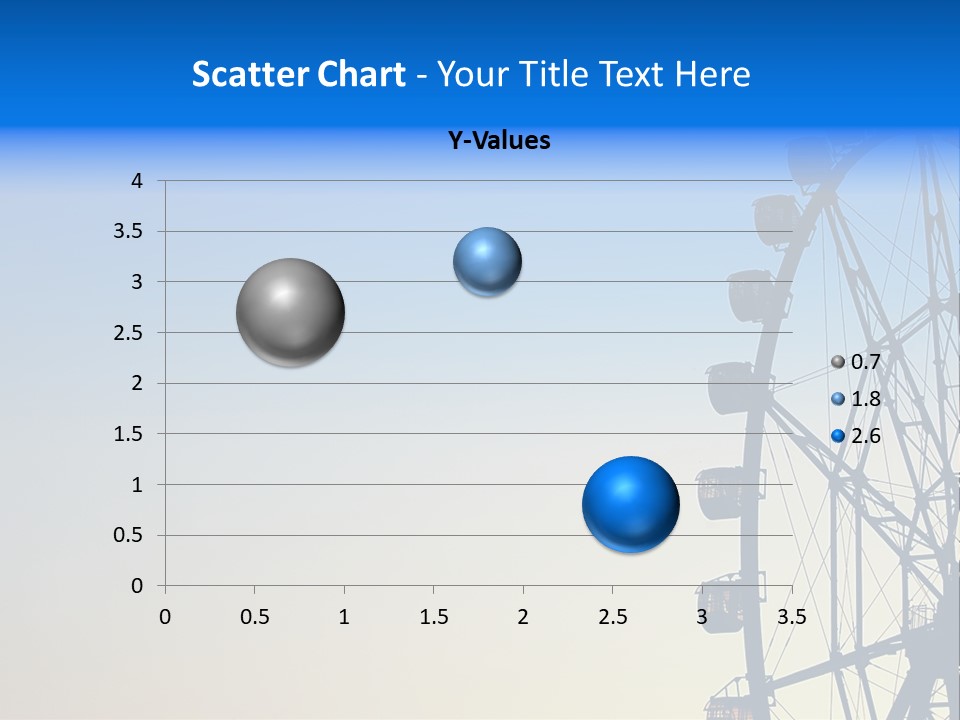 Scatter Chart - Your Title Text Here

Y-Values

4
3.5
3
2.5
2
1.5
1
0.5
0

0 0.5 1 1.5 2 2.5 3 3.5

0.7
1.8
2.6